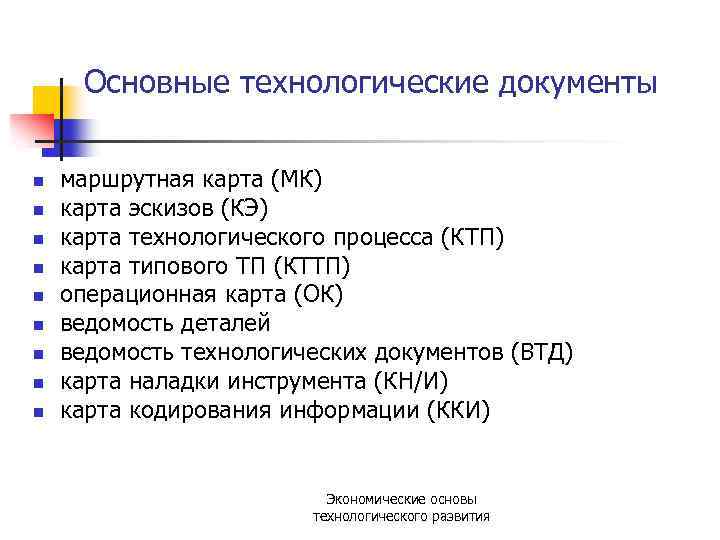 Основные технологические документы

- маршрутная карта (МК)
- карта эскизов (КЭ)
- карта технологического процесса (КТП)
- карта типового ТП (КТТП)
- операционная карта (ОК)
- ведомость деталей
- ведомость технологических документов (ВТД)
- карта наладки инструмента (КН/И)
- карта кодирования информации (ККИ)

Экономические основы технологического развития